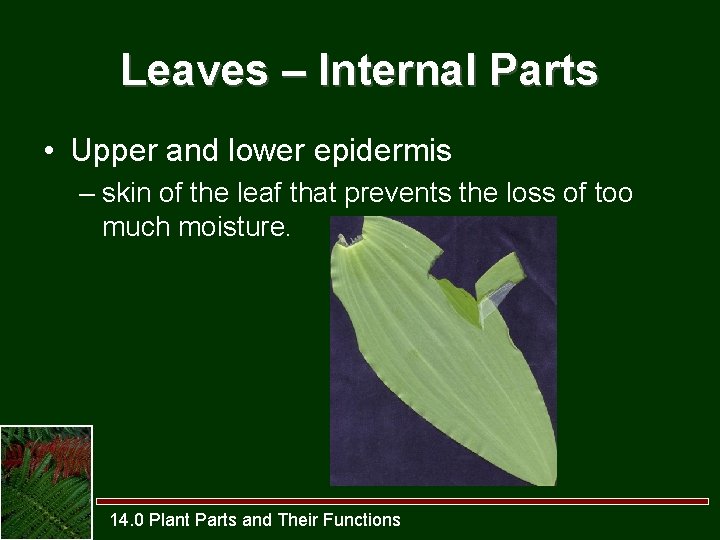 Leaves – Internal Parts

• Upper and lower epidermis

– skin of the leaf that prevents the loss of too much moisture.

14.0 Plant Parts and Their Functions